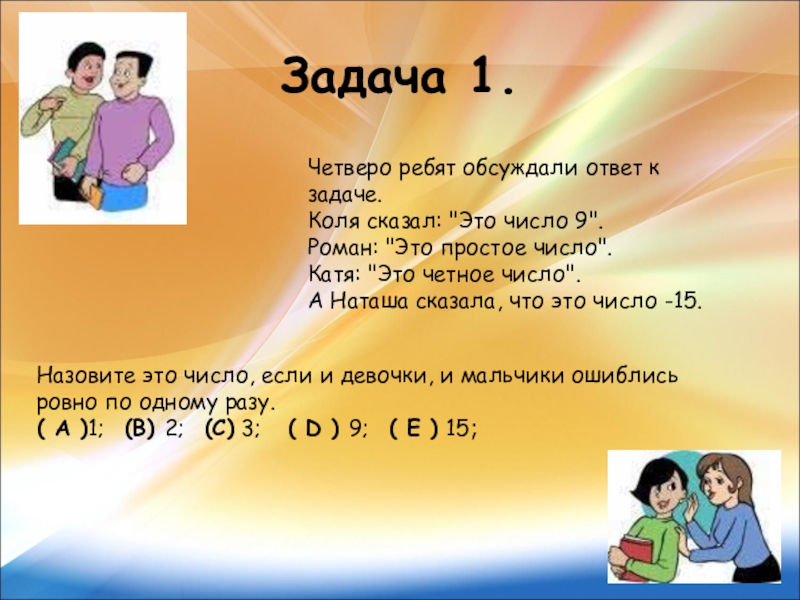 Задача 1.

Четверо ребят обсуждали ответ к задаче.
Коля сказал: "Это число 9".
Роман: "Это простое число".
Катя: "Это четное число".
А Наташа сказала, что это число -15.

Назовите это число, если и девочки, и мальчики ошиблись ровно по одному разу.
( A )1; (B) 2; (C) 3; ( D ) 9; ( E ) 15;